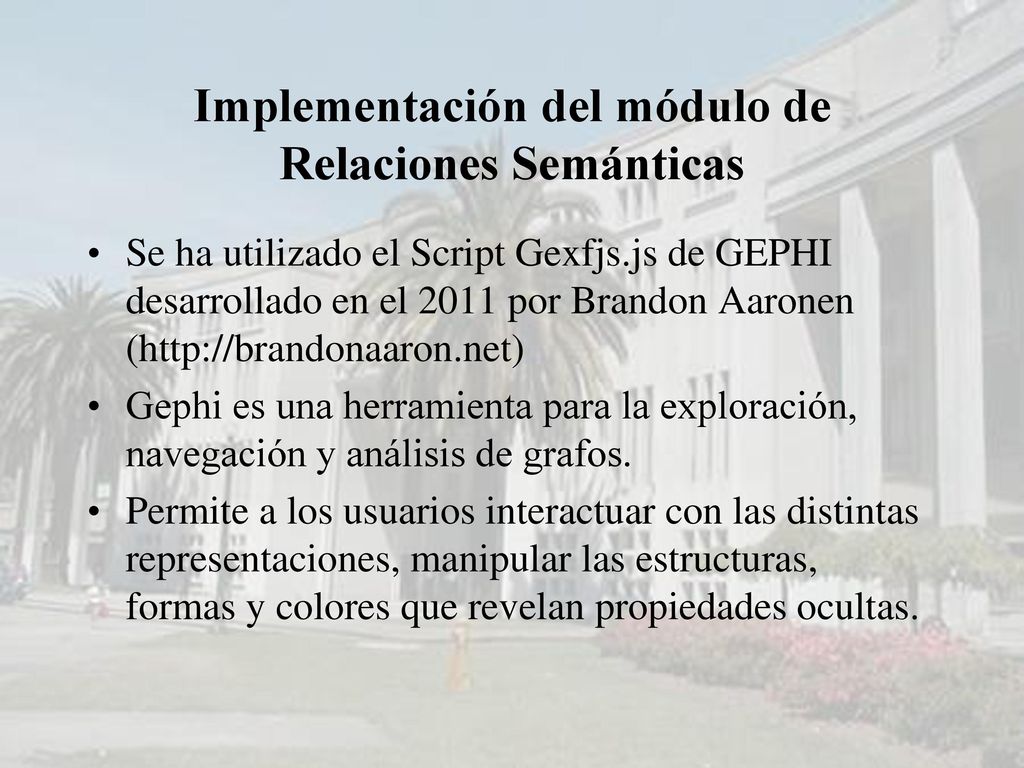 Implementación del módulo de Relaciones Semánticas

• Se ha utilizado el Script Gexfjs.js de GEPHI desarrollado en el 2011 por Brandon Aaronen (http://brandonaaron.net)

• Gephi es una herramienta para la exploración, navegación y análisis de grafos.

• Permite a los usuarios interactuar con las distintas representaciones, manipular las estructuras, formas y colores que revelan propiedades ocultas.